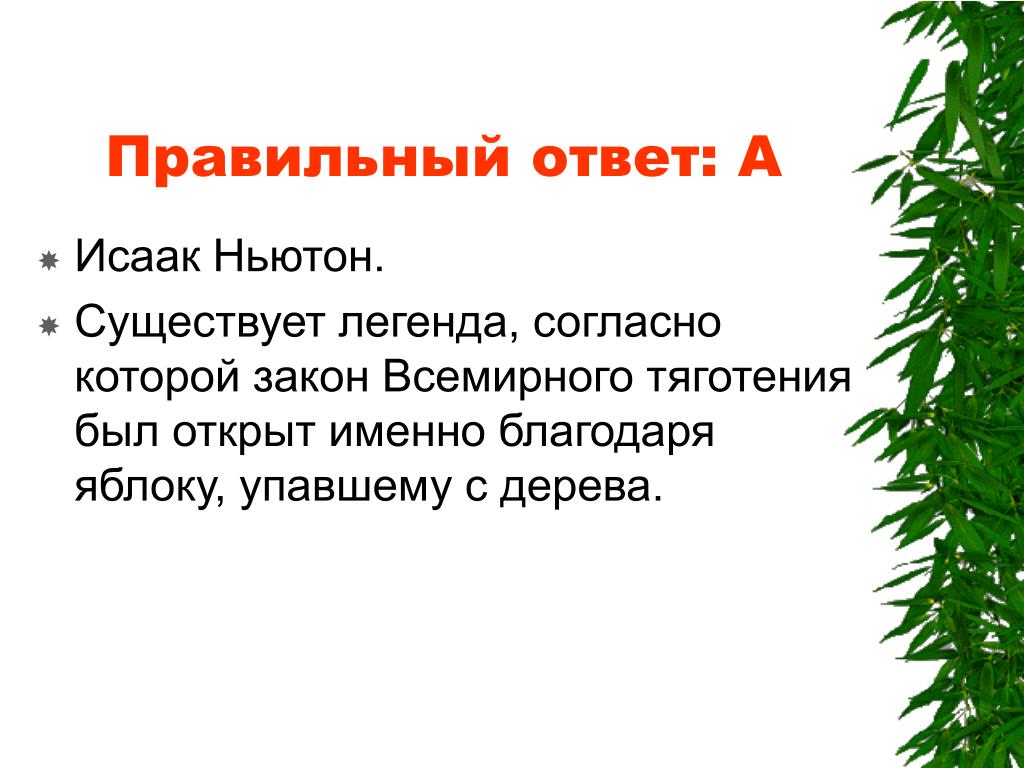 Правильный ответ: А

Исаак Ньютон.

Существует легенда, согласно которой закон Всемирного тяготения был открыт именно благодаря яблоку, упавшему с дерева.